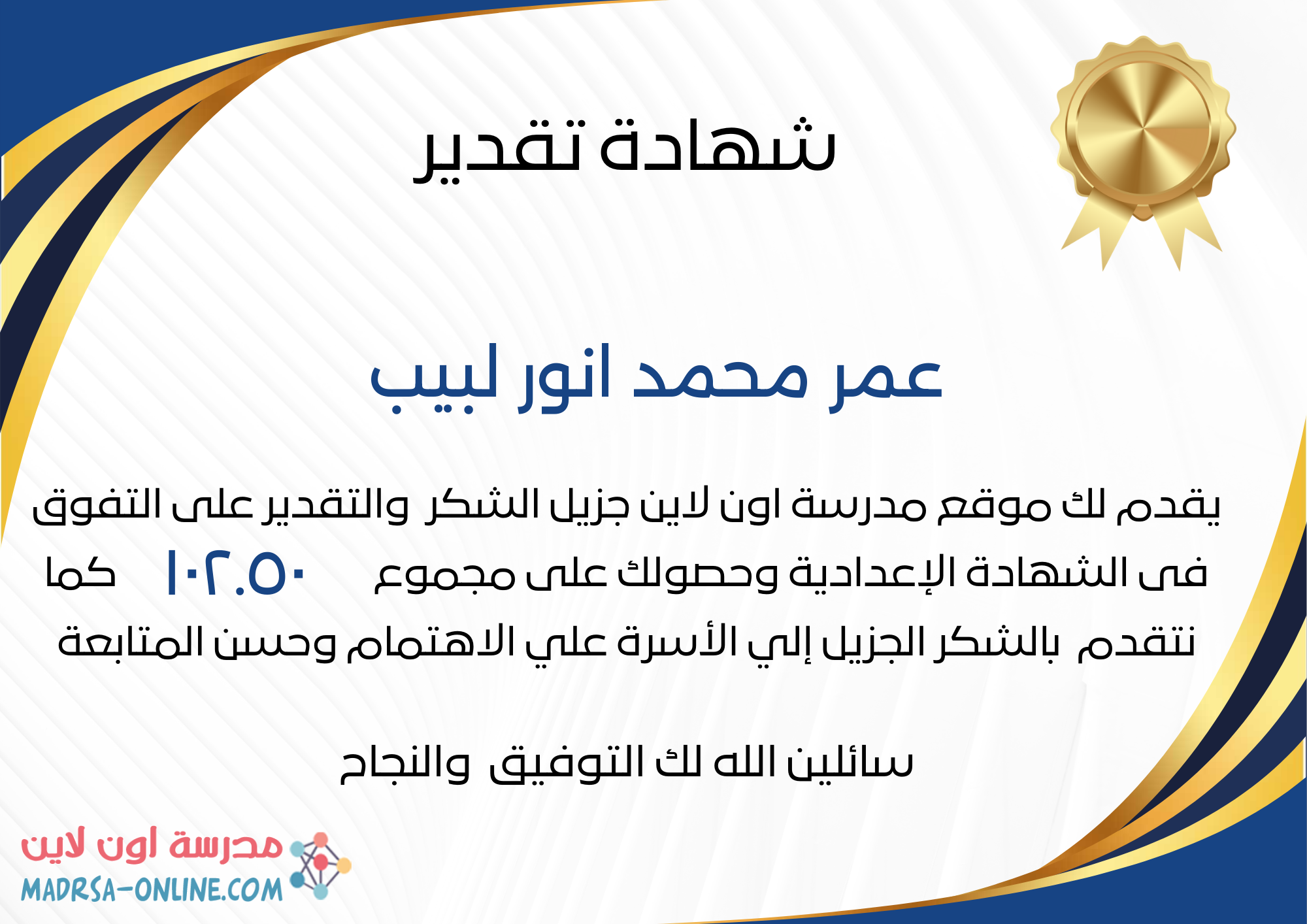 شهادة تقدير

عمر محمد انور لبيب

يقدم لك موقع مدرسة اون لاين جزيل الشكر والتقدير على التفوق فى الشهادة الإعدادية وحصولك على مجموع ١٠٢.٥٠ كما نتقدم بالشكر الجزيل إلي الأسرة علي الاهتمام وحسن المتابعة

سائلين الله لك التوفيق والنجاح

مدرسة اون لاين
MADRSA-ONLINE.COM